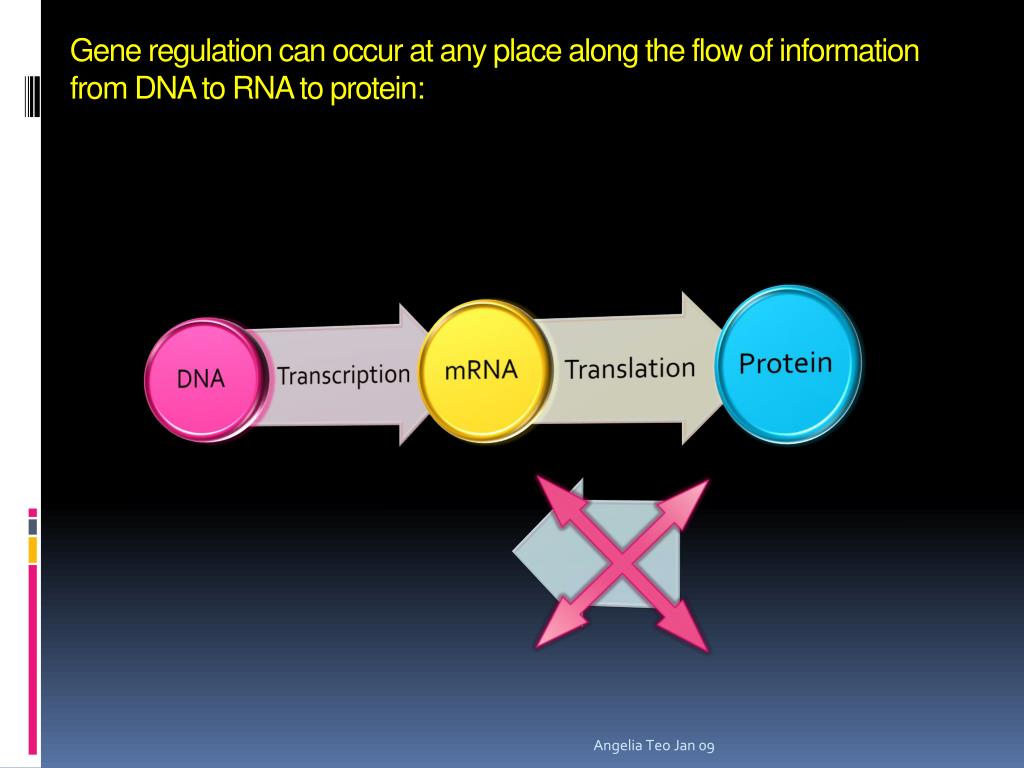 Gene regulation can occur at any place along the flow of information from DNA to RNA to protein:

DNA

Transcription

mRNA

Translation

Protein

Angelia Teo Jan 09